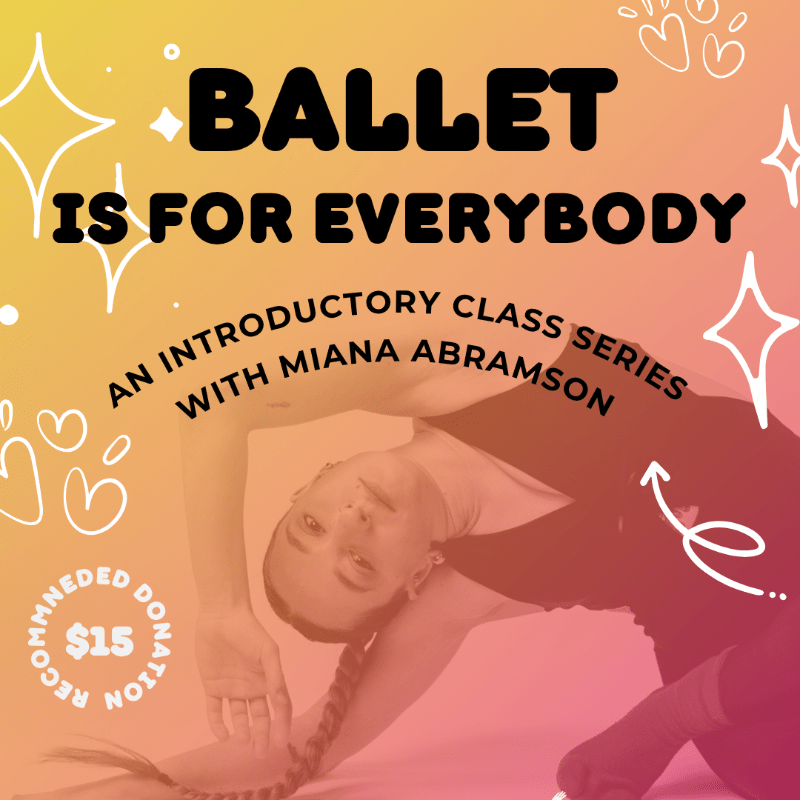 BALLET
IS FOR EVERYBODY

AN INTRODUCTORY CLASS SERIES
WITH MIANA ABRAMSON

RECOMMNEDED DONATION
$15